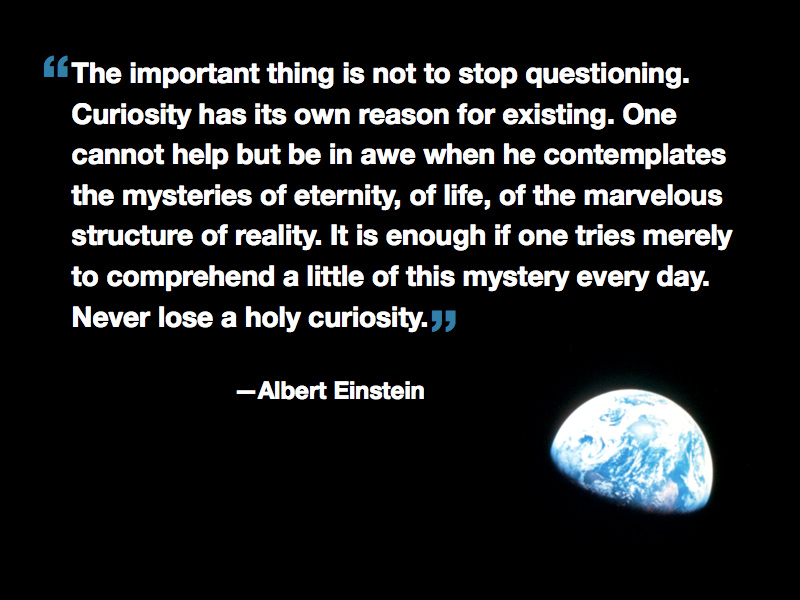 “The important thing is not to stop questioning. Curiosity has its own reason for existing. One cannot help but be in awe when he contemplates the mysteries of eternity, of life, of the marvelous structure of reality. It is enough if one tries merely to comprehend a little of this mystery every day. Never lose a holy curiosity.”

—Albert Einstein